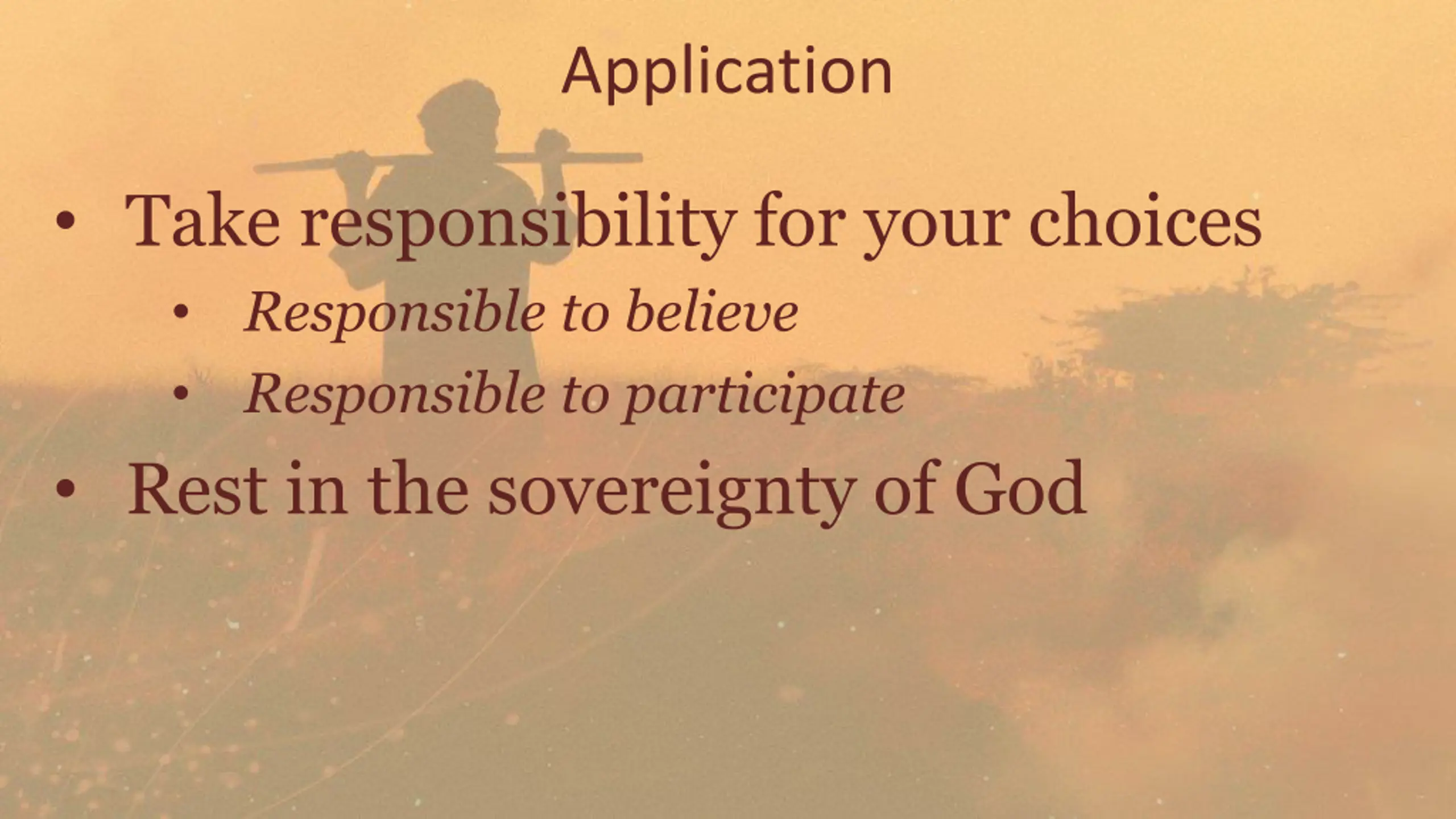 Application

• Take responsibility for your choices
  • Responsible to believe
  • Responsible to participate
• Rest in the sovereignty of God